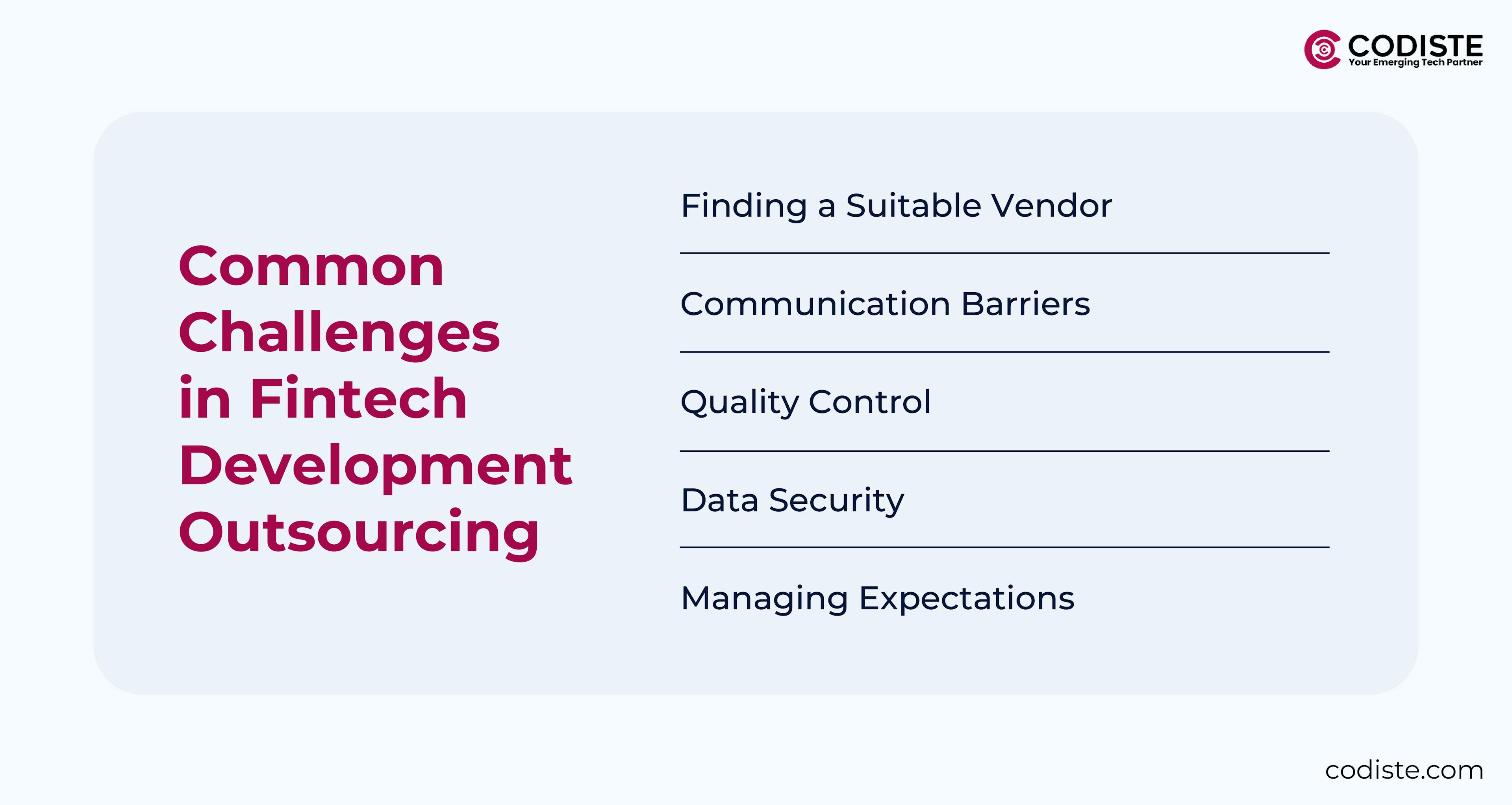 CODISTE
Your Emerging Tech Partner

Common Challenges in Fintech Development Outsourcing

Finding a Suitable Vendor

Communication Barriers

Quality Control

Data Security

Managing Expectations

codiste.com